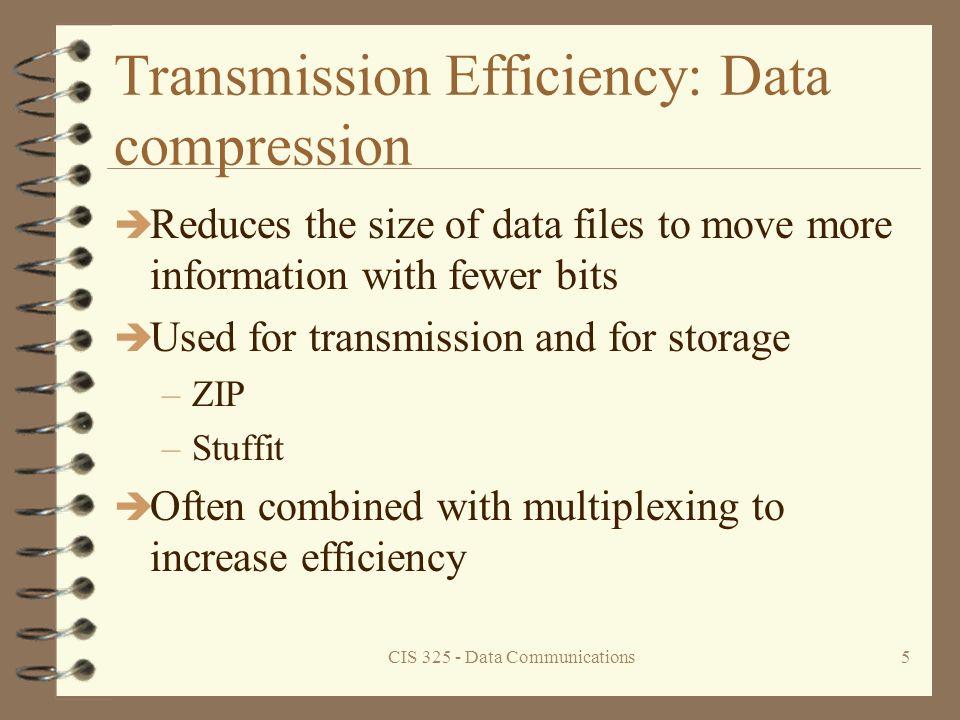 Transmission Efficiency: Data compression

➔Reduces the size of data files to move more information with fewer bits

➔Used for transmission and for storage

– ZIP

– Stuffit

➔Often combined with multiplexing to increase efficiency

CIS 325 - Data Communications

5